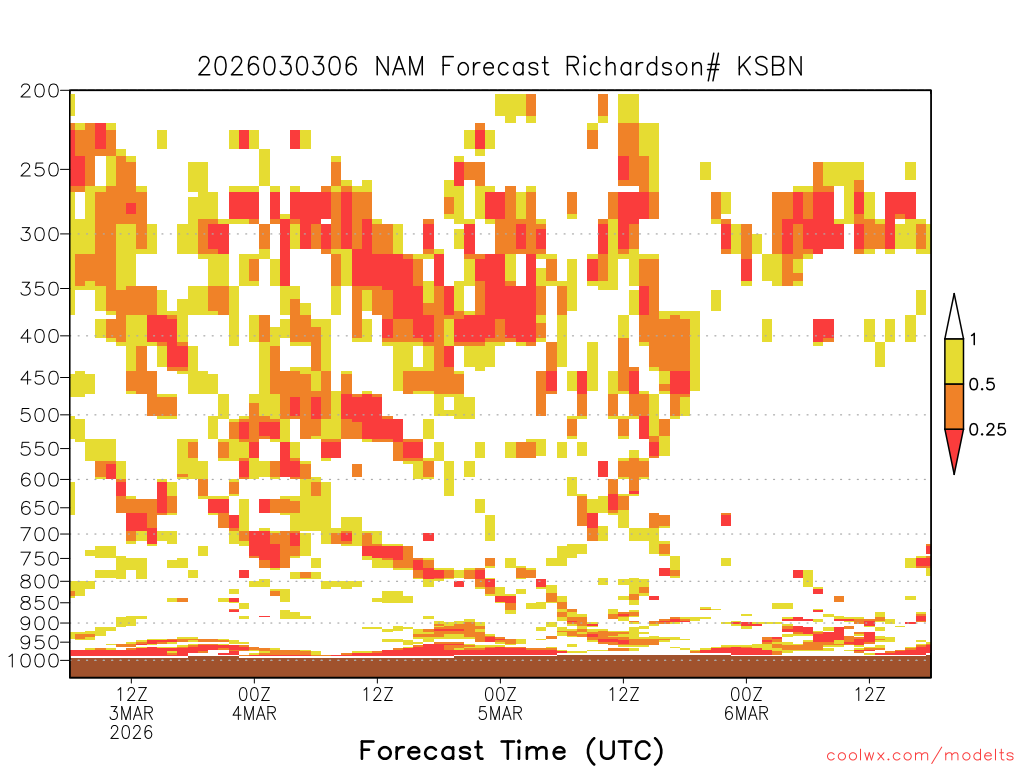 2026030306 NAM Forecast Richardson# KSBN

200
250
300
350
400
450
500
550
600
650
700
750
800
850
900
950
1000

1
0.5
0.25

12Z
3MAR
2026
00Z
4MAR
12Z
00Z
5MAR
12Z
00Z
6MAR
12Z

Forecast Time (UTC)

coolwx.com/modelts